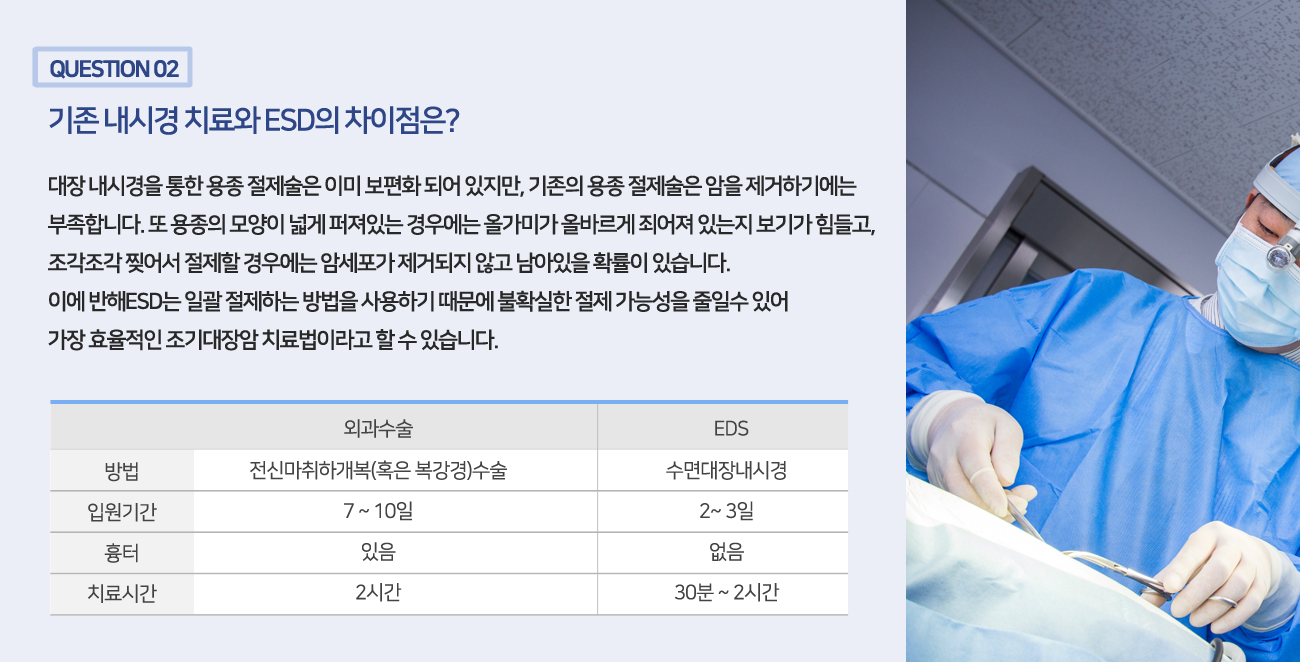 QUESTION 02

기존 내시경 치료와 ESD의 차이점은?

대장 내시경을 통한 용종 절제술은 이미 보편화 되어 있지만, 기존의 용종 절제술은 암을 제거하기에는 부족합니다. 또 용종의 모양이 넓게 퍼져있는 경우에는 올가미가 올바르게 죄어져 있는지 보기가 힘들고, 조각조각 찢어서 절제할 경우에는 암세포가 제거되지 않고 남아있을 확률이 있습니다.
이에 반해ESD는 일괄 절제하는 방법을 사용하기 때문에 불확실한 절제 가능성을 줄일수 있어 가장 효율적인 조기대장암 치료법이라고 할 수 있습니다.

| | 외과수술 | EDS |
|---|---|---|
| 방법 | 전신마취하개복(혹은 복강경)수술 | 수면대장내시경 |
| 입원기간 | 7 ~ 10일 | 2~ 3일 |
| 흉터 | 있음 | 없음 |
| 치료시간 | 2시간 | 30분 ~ 2시간 |